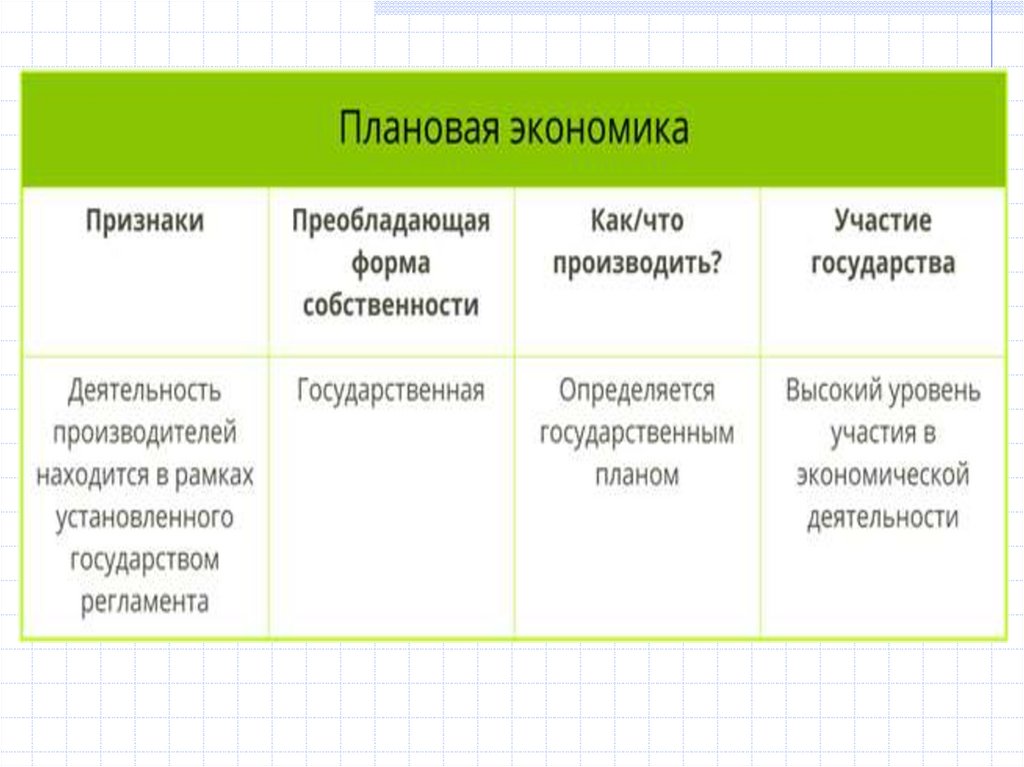 Плановая экономика

| Признаки | Преобладающая форма собственности | Как/что производить? | Участие государства |
|---|---|---|---|
| Деятельность производителей находится в рамках установленного государством регламента | Государственная | Определяется государственным планом | Высокий уровень участия в экономической деятельности |